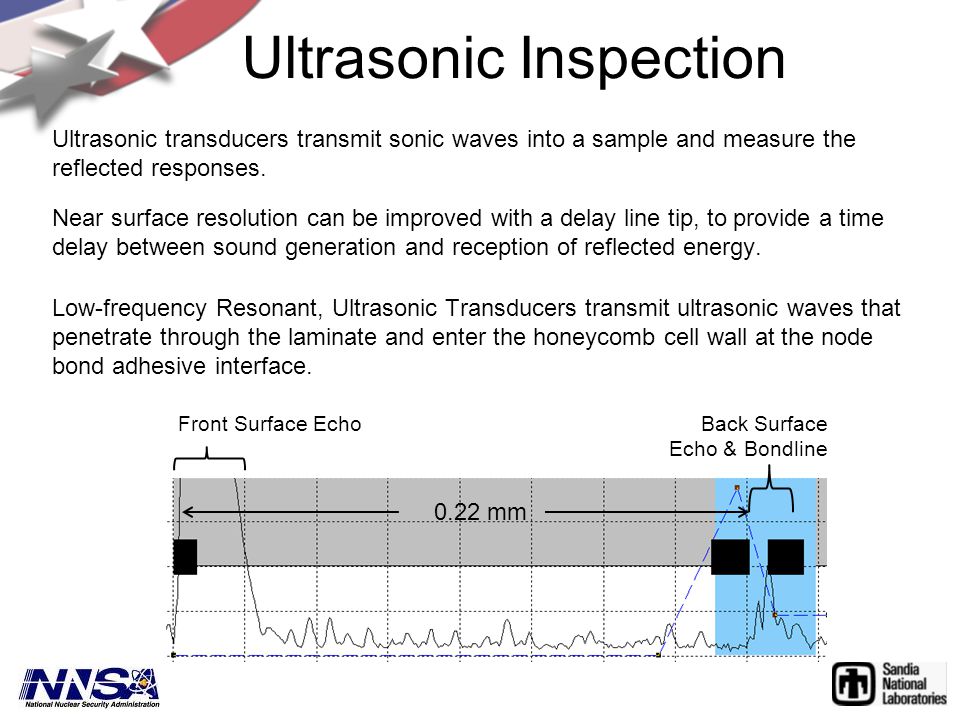 Ultrasonic Inspection

Ultrasonic transducers transmit sonic waves into a sample and measure the reflected responses.

Near surface resolution can be improved with a delay line tip, to provide a time delay between sound generation and reception of reflected energy.

Low-frequency Resonant, Ultrasonic Transducers transmit ultrasonic waves that penetrate through the laminate and enter the honeycomb cell wall at the node bond adhesive interface.

Front Surface Echo

Back Surface Echo & Bondline

0.22 mm

NNSA
National Nuclear Security Administration

Sandia National Laboratories